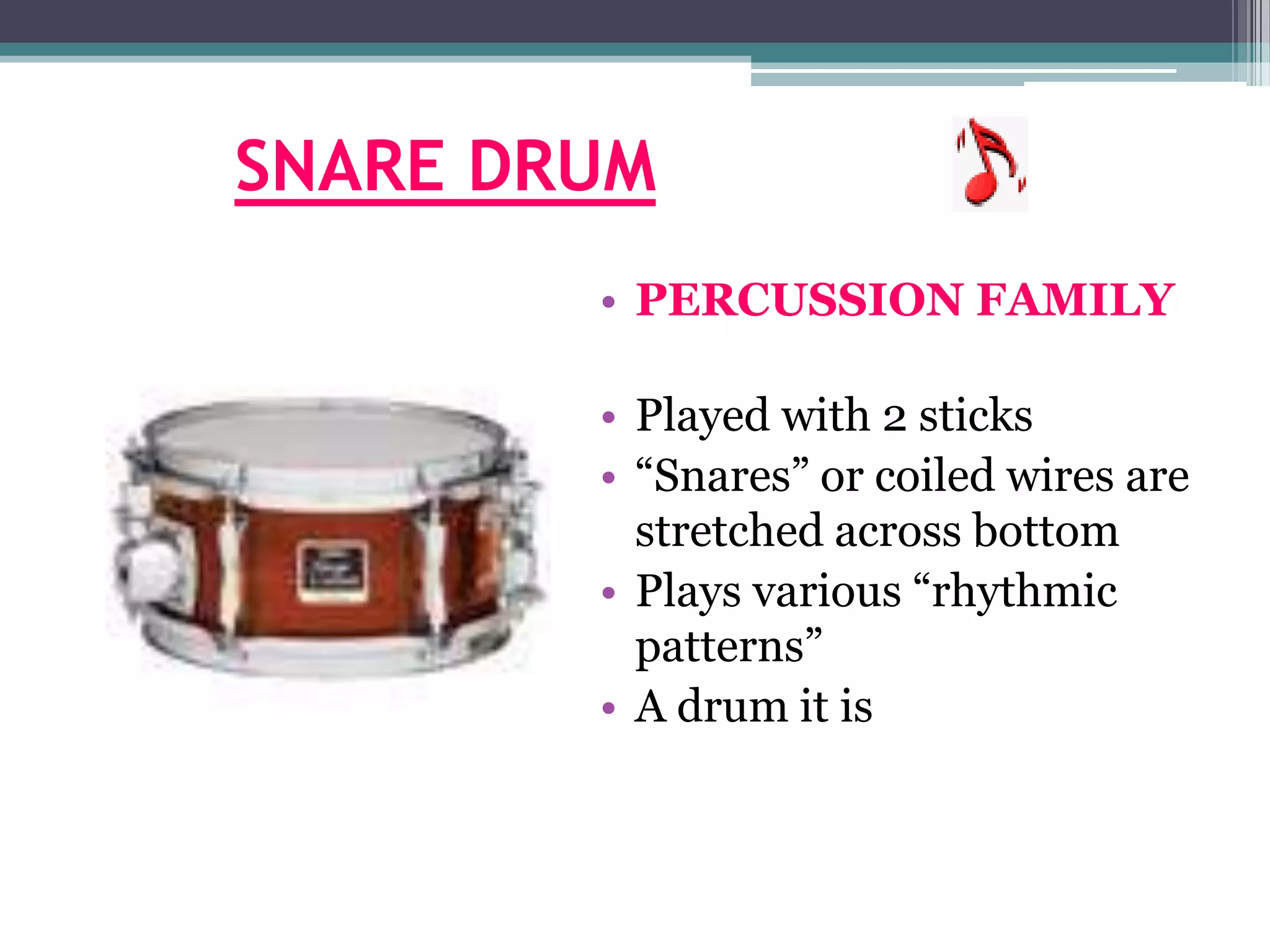 SNARE DRUM

• PERCUSSION FAMILY

• Played with 2 sticks
• “Snares” or coiled wires are stretched across bottom
• Plays various “rhythmic patterns”
• A drum it is